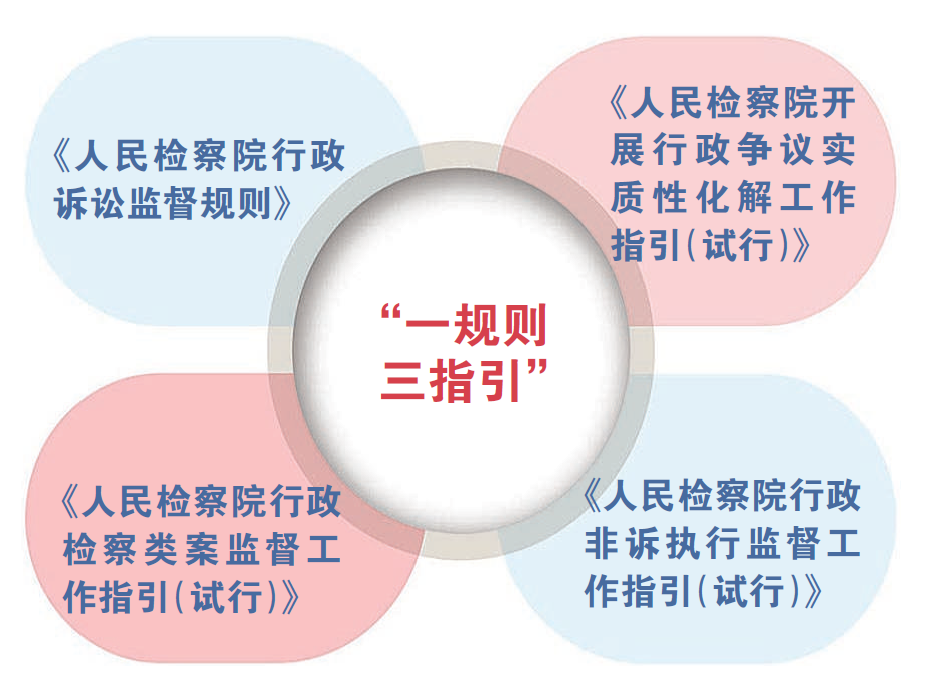 《人民检察院行政诉讼监督规则》

《人民检察院开展行政争议实质性化解工作指引(试行)》

“一规则三指引”

《人民检察院行政检察类案监督工作指引(试行)》

《人民检察院行政非诉执行监督工作指引(试行)》